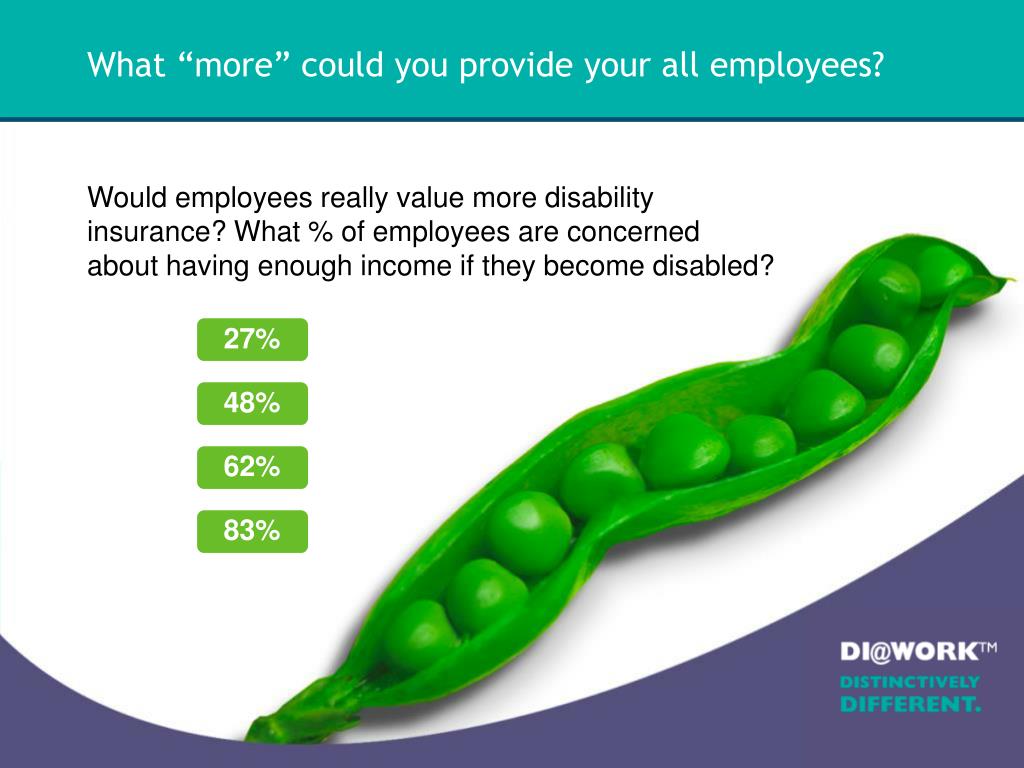 What “more” could you provide your all employees?

Would employees really value more disability insurance? What % of employees are concerned about having enough income if they become disabled?

27%

48%

62%

83%

DI@WORK™
DISTINCTIVELY DIFFERENT.